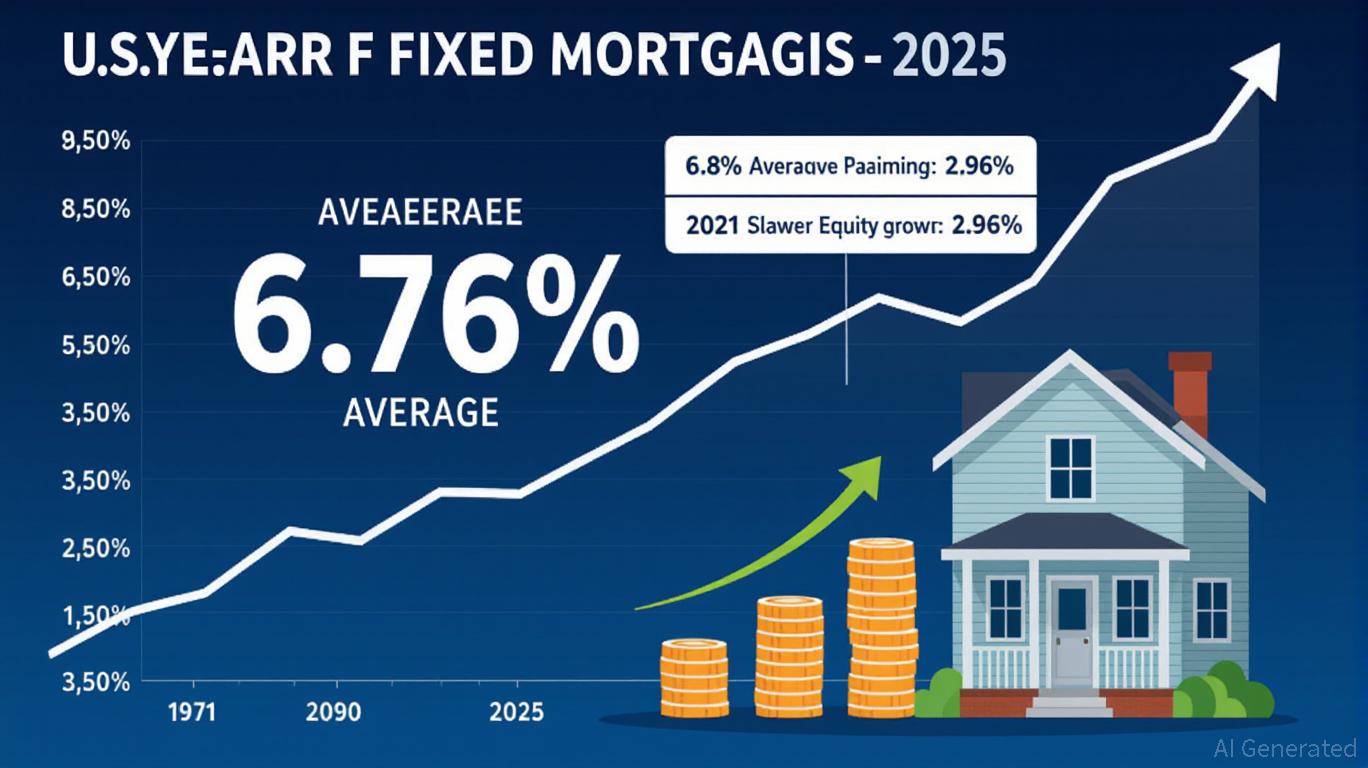 U.S.YE:ARR F FIXED MORTGAGIS - 2025

9,50%
8,50%
6,50%
5,50%
3,50%
3,50%
2,50%
1,50%
3,50%

AVEAEERAEE
6.76%
AVERAGE

6.8% Averaave Paaiming: 2.96%
2021 Slawer Equity growr: 2.96%

1971
2090
2025

AI Generated